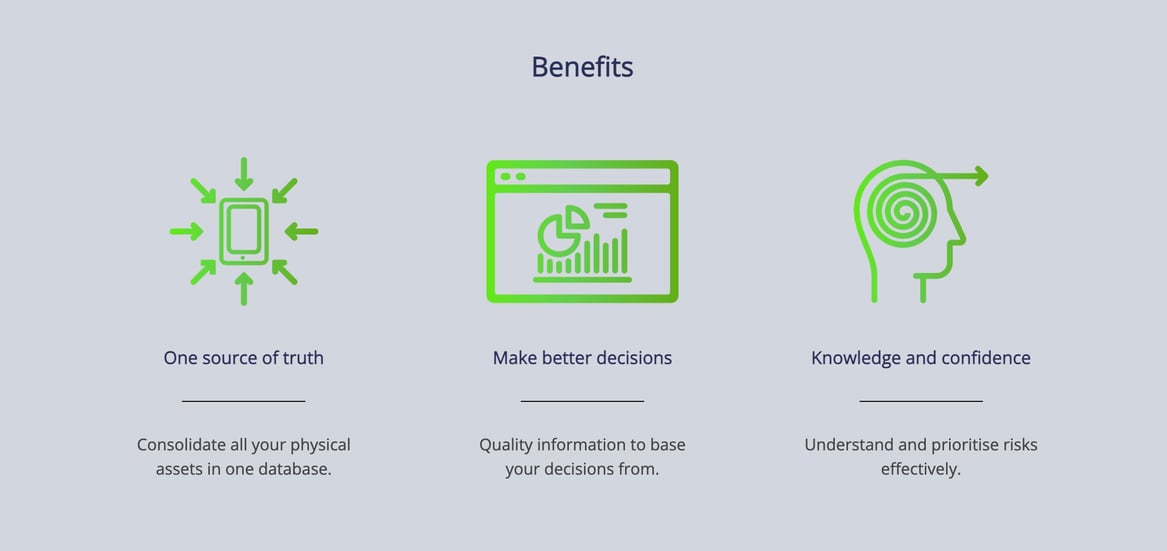 Benefits

One source of truth

Consolidate all your physical assets in one database.

Make better decisions

Quality information to base your decisions from.

Knowledge and confidence

Understand and prioritise risks effectively.